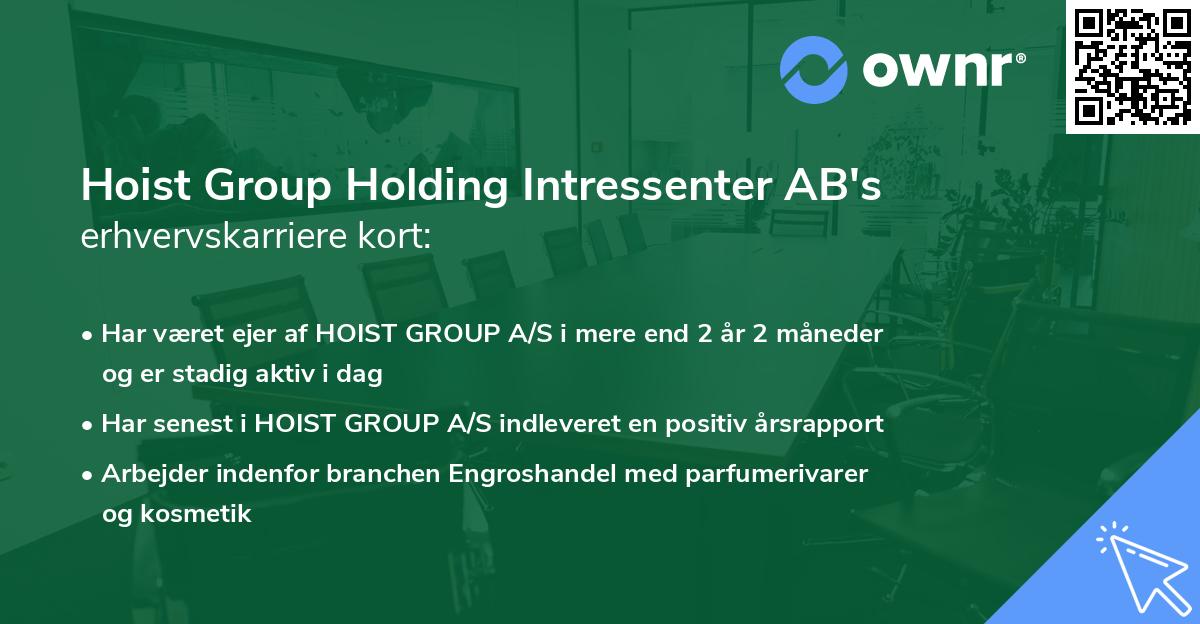 ownr®

Hoist Group Holding Intressenter AB's
erhvervskarriere kort:

• Har været ejer af HOIST GROUP A/S i mere end 2 år 2 måneder og er stadig aktiv i dag
• Har senest i HOIST GROUP A/S indleveret en positiv årsrapport
• Arbejder indenfor branchen Engroshandel med parfumerivarer og kosmetik